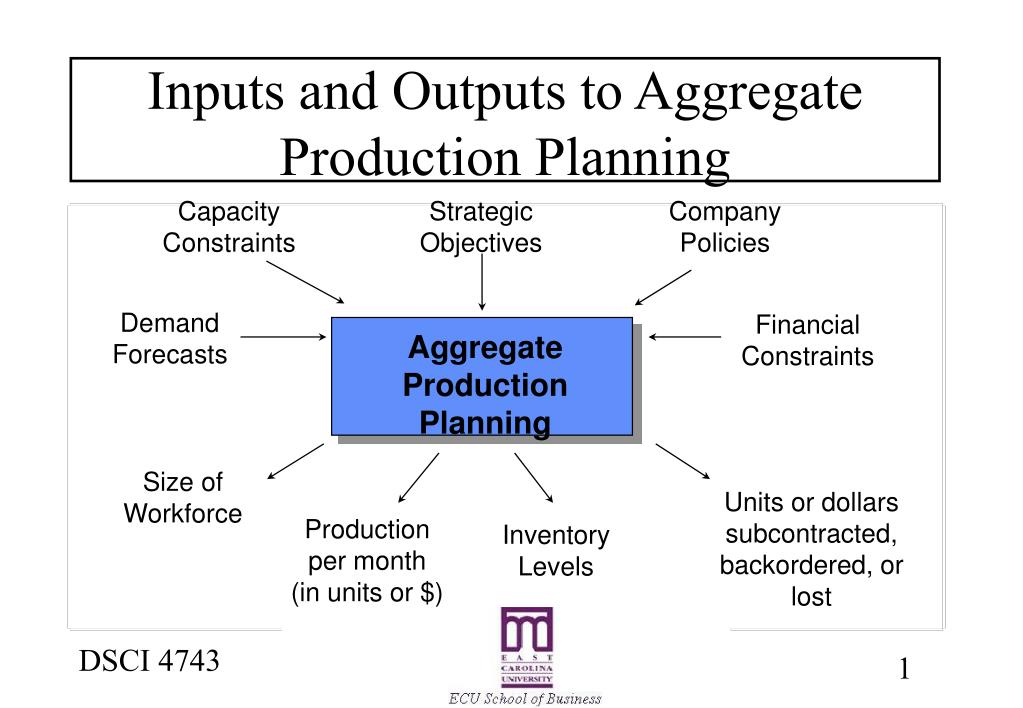 Inputs and Outputs to Aggregate Production Planning

Capacity Constraints

Strategic Objectives

Company Policies

Demand Forecasts

Aggregate Production Planning

Financial Constraints

Size of Workforce

Production per month (in units or $)

Inventory Levels

Units or dollars subcontracted, backordered, or lost

DSCI 4743

EAST CAROLINA UNIVERSITY

ECU School of Business

1